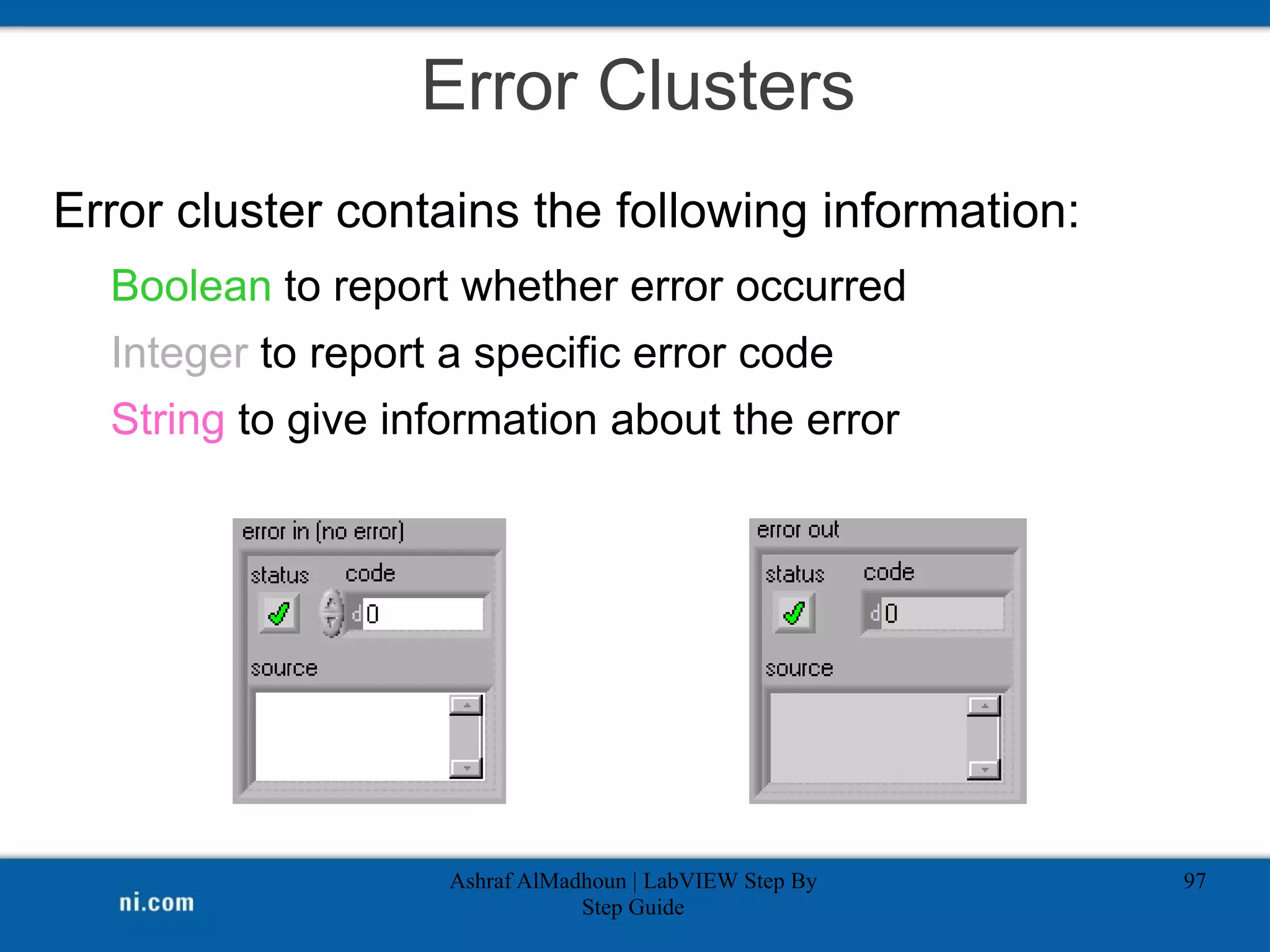 Error Clusters

Error cluster contains the following information:

Boolean to report whether error occurred

Integer to report a specific error code

String to give information about the error

error in (no error)

status code

d 0

source

error out

status code

d 0

source

ni.com

Ashraf AlMadhoun | LabVIEW Step By Step Guide

97